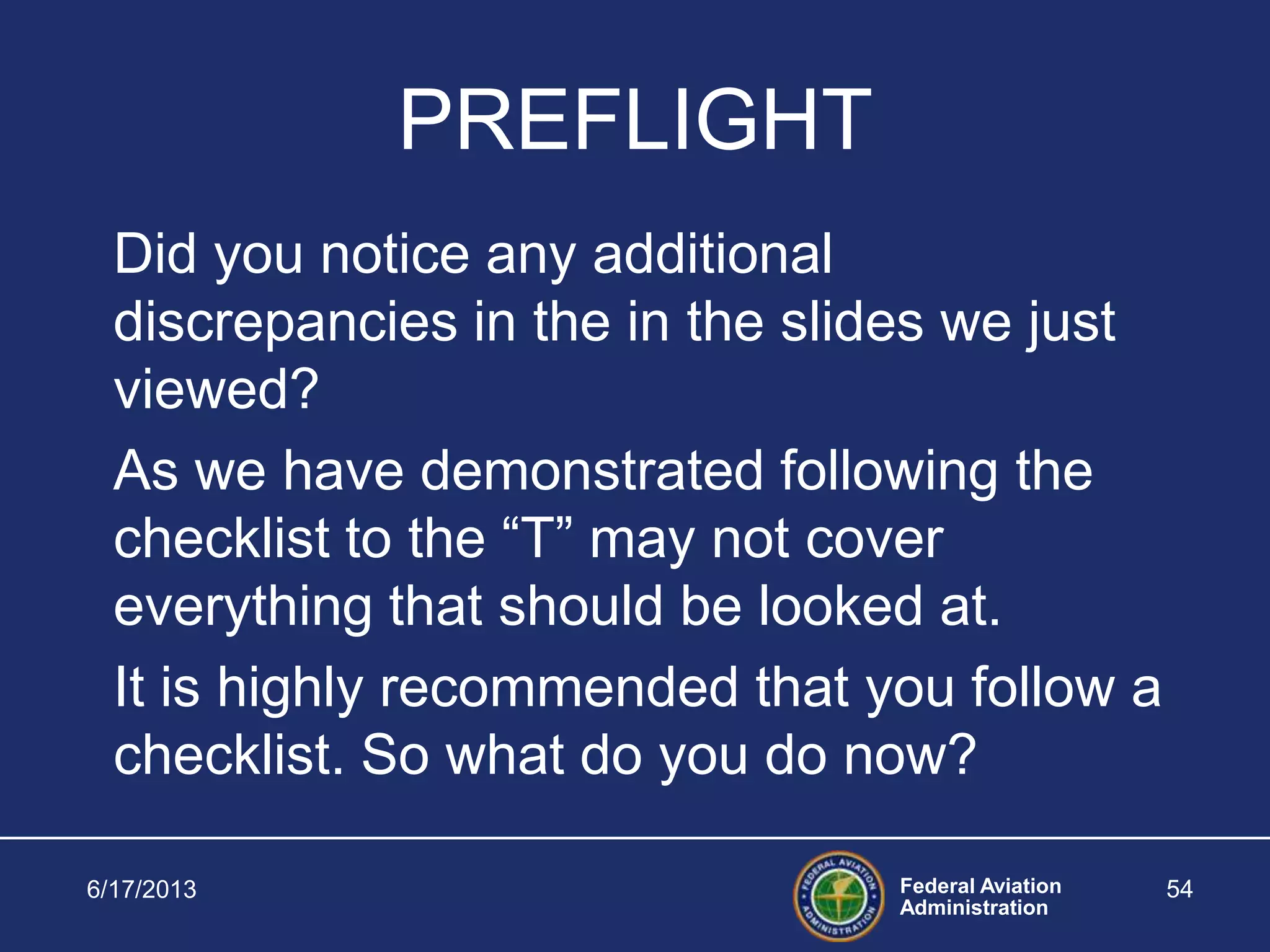 PREFLIGHT

Did you notice any additional discrepancies in the in the slides we just viewed?

As we have demonstrated following the checklist to the “T” may not cover everything that should be looked at.

It is highly recommended that you follow a checklist. So what do you do now?

6/17/2013

FEDERAL AVIATION ADMINISTRATION

Federal Aviation Administration

54